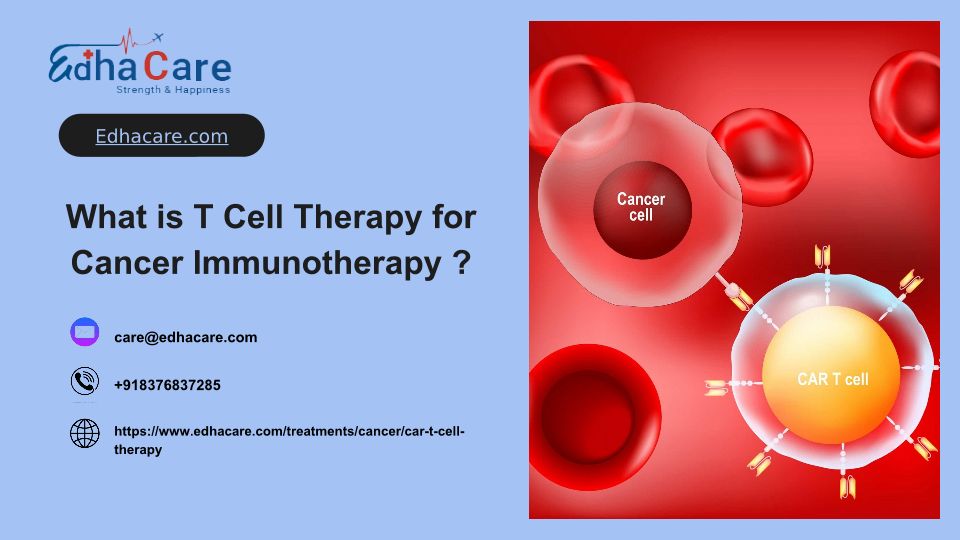 EdhaCare
Strength & Happiness

Edhacare.com

What is T Cell Therapy for Cancer Immunotherapy ?

care@edhacare.com

+918376837285

https://www.edhacare.com/treatments/cancer/car-t-cell-therapy

Cancer cell

CAR T cell